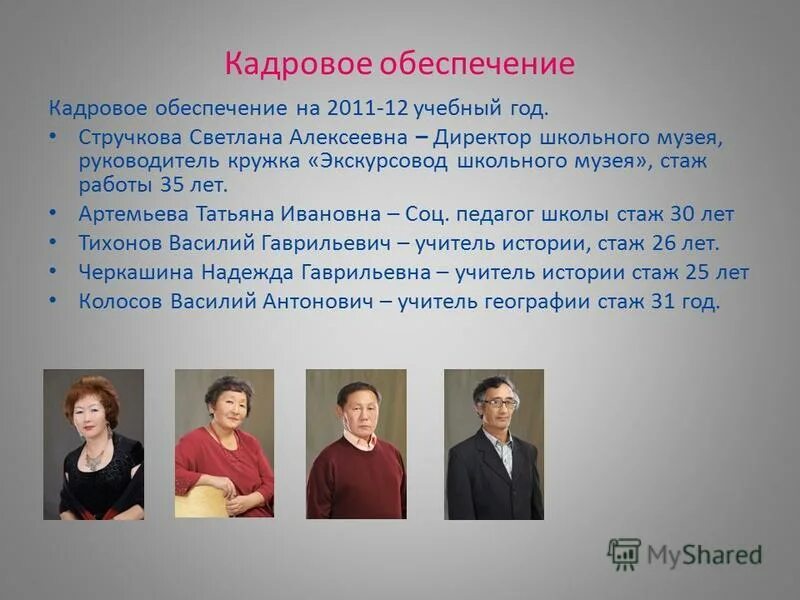 Кадровое обеспечение

Кадровое обеспечение на 2011-12 учебный год.

• Стручкова Светлана Алексеевна – Директор школьного музея, руководитель кружка «Экскурсовод школьного музея», стаж работы 35 лет.
• Артемьева Татьяна Ивановна – Соц. педагог школы стаж 30 лет
• Тихонов Василий Гаврильевич – учитель истории, стаж 26 лет.
• Черкашина Надежда Гаврильевна – учитель истории стаж 25 лет
• Колосов Василий Антонович – учитель географии стаж 31 год.

MyShared